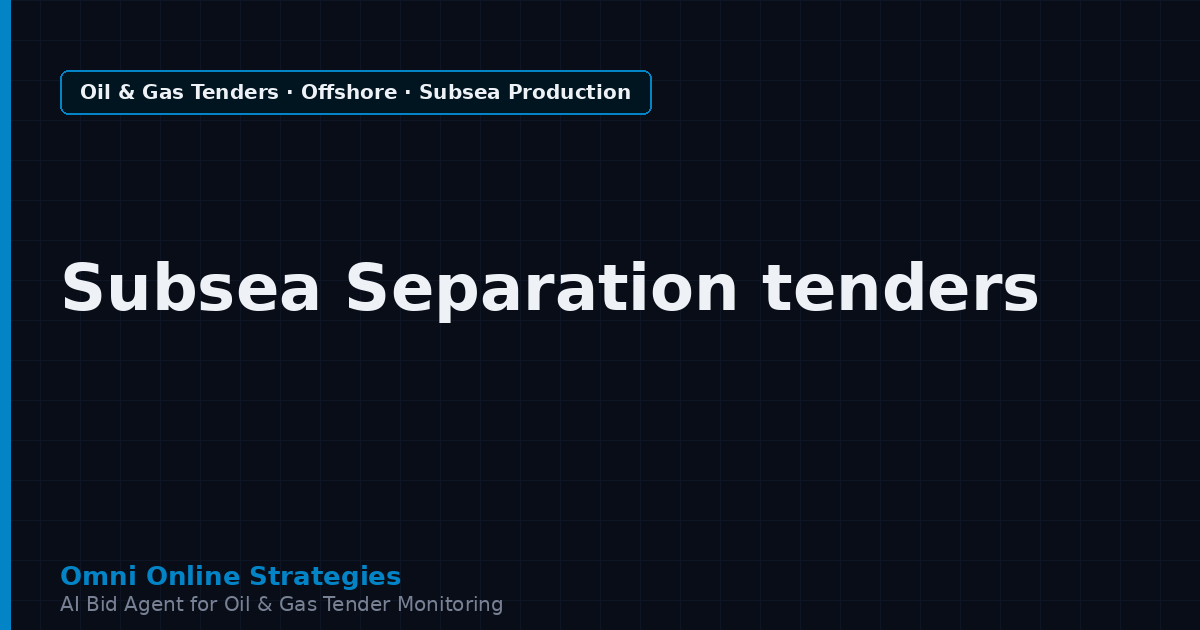 Oil & Gas Tenders · Offshore · Subsea Production

Subsea Separation tenders

Omni Online Strategies
AI Bid Agent for Oil & Gas Tender Monitoring